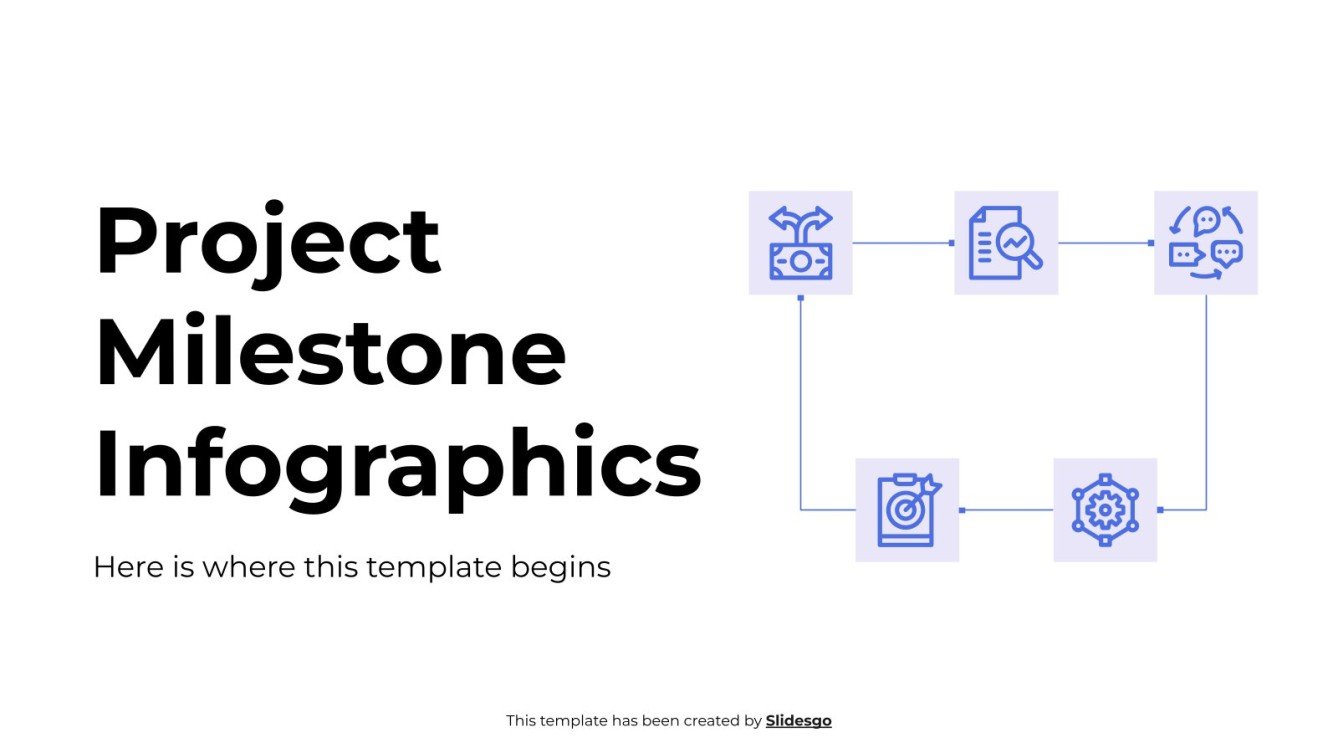 Project Milestone Infographics

Here is where this template begins

This template has been created by Slidesgo